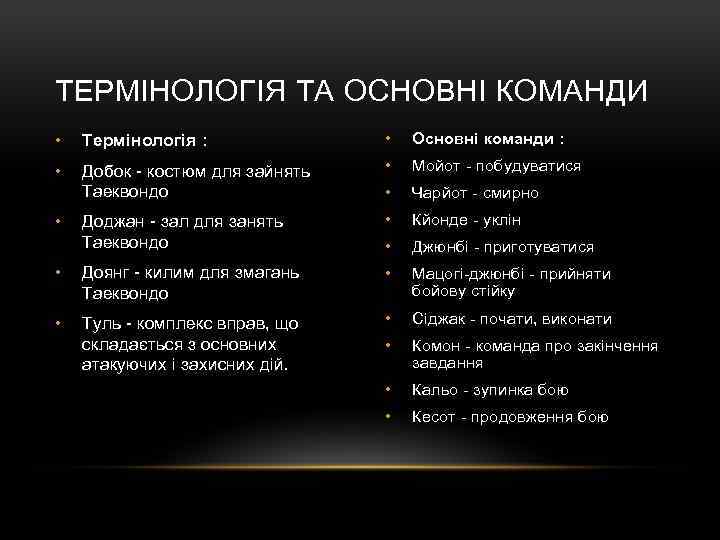 ТЕРМІНОЛОГІЯ ТА ОСНОВНІ КОМАНДИ

• Термінологія :

• Добок - костюм для зайнять Таеквондо

• Доджан - зал для занять Таеквондо

• Доянг - килим для змагань Таеквондо

• Туль - комплекс вправ, що складається з основних атакуючих і захисних дій.

• Основні команди :

• Мойот - побудуватися

• Чарйот - смирно

• Кйонде - уклін

• Джюнбі - приготуватися

• Мацогі-джюнбі - прийняти бойову стійку

• Сіджак - почати, виконати

• Комон - команда про закінчення завдання

• Кальо - зупинка бою

• Кесот - продовження бою